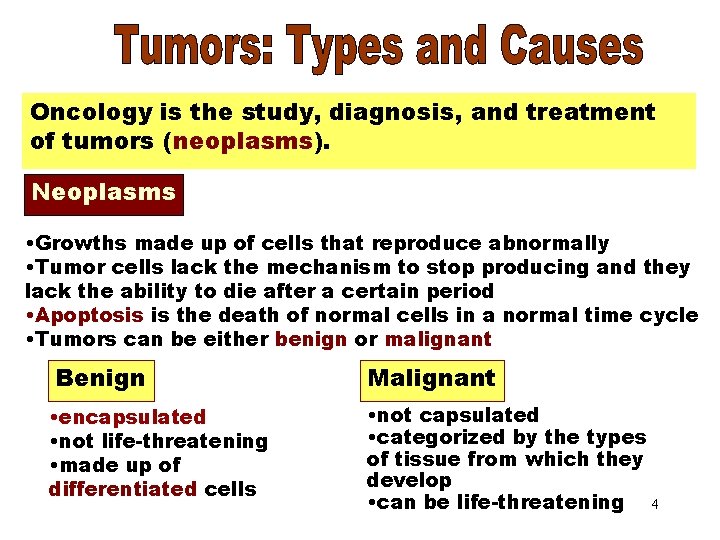 Tumors: Types and Causes

Oncology is the study, diagnosis, and treatment of tumors (neoplasms).

Neoplasms

•Growths made up of cells that reproduce abnormally
•Tumor cells lack the mechanism to stop producing and they lack the ability to die after a certain period
•Apoptosis is the death of normal cells in a normal time cycle
•Tumors can be either benign or malignant

Benign

•encapsulated
•not life-threatening
•made up of differentiated cells

Malignant

•not capsulated
•categorized by the types of tissue from which they develop
•can be life-threatening

4